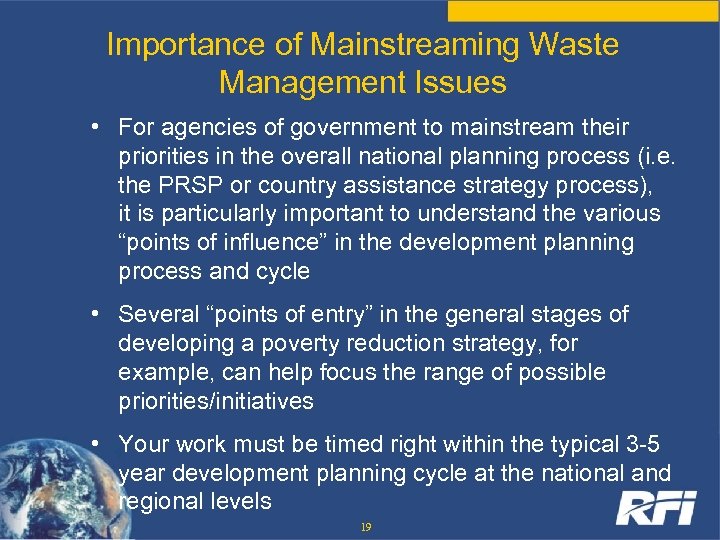 Importance of Mainstreaming Waste Management Issues

• For agencies of government to mainstream their priorities in the overall national planning process (i.e. the PRSP or country assistance strategy process), it is particularly important to understand the various "points of influence" in the development planning process and cycle

• Several "points of entry" in the general stages of developing a poverty reduction strategy, for example, can help focus the range of possible priorities/initiatives

• Your work must be timed right within the typical 3-5 year development planning cycle at the national and regional levels

19

RFI